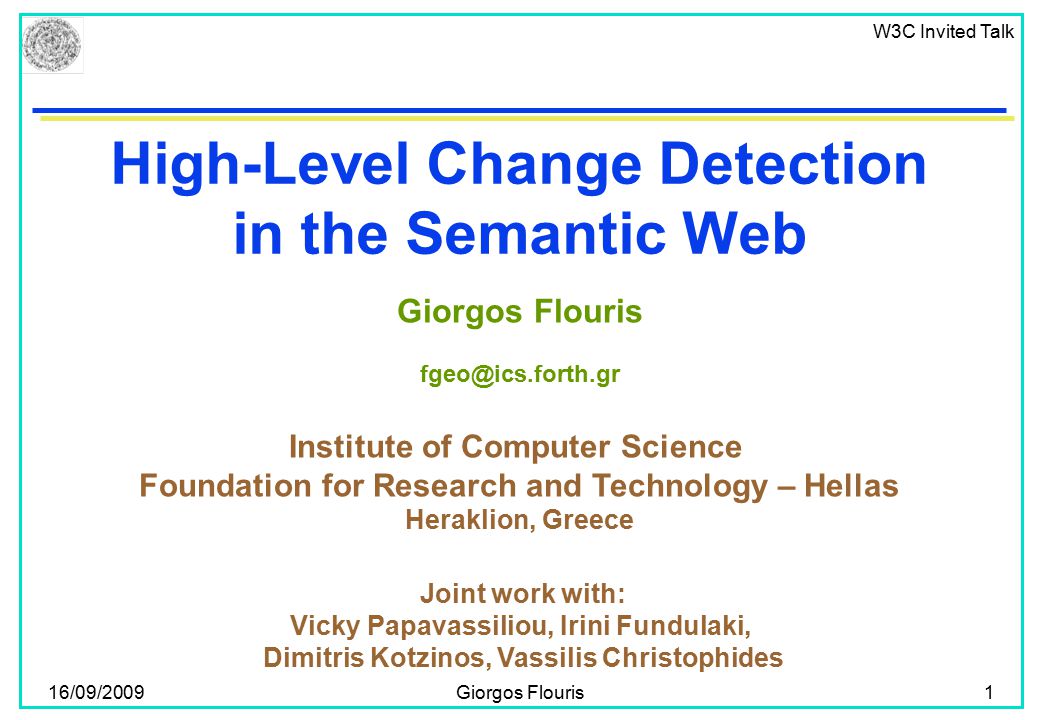 W3C Invited Talk

High-Level Change Detection in the Semantic Web

Giorgos Flouris

fgeo@ics.forth.gr

Institute of Computer Science
Foundation for Research and Technology – Hellas
Heraklion, Greece

Joint work with:
Vicky Papavassiliou, Irini Fundulaki,
Dimitris Kotzinos, Vassilis Christophides

16/09/2009 Giorgos Flouris 1